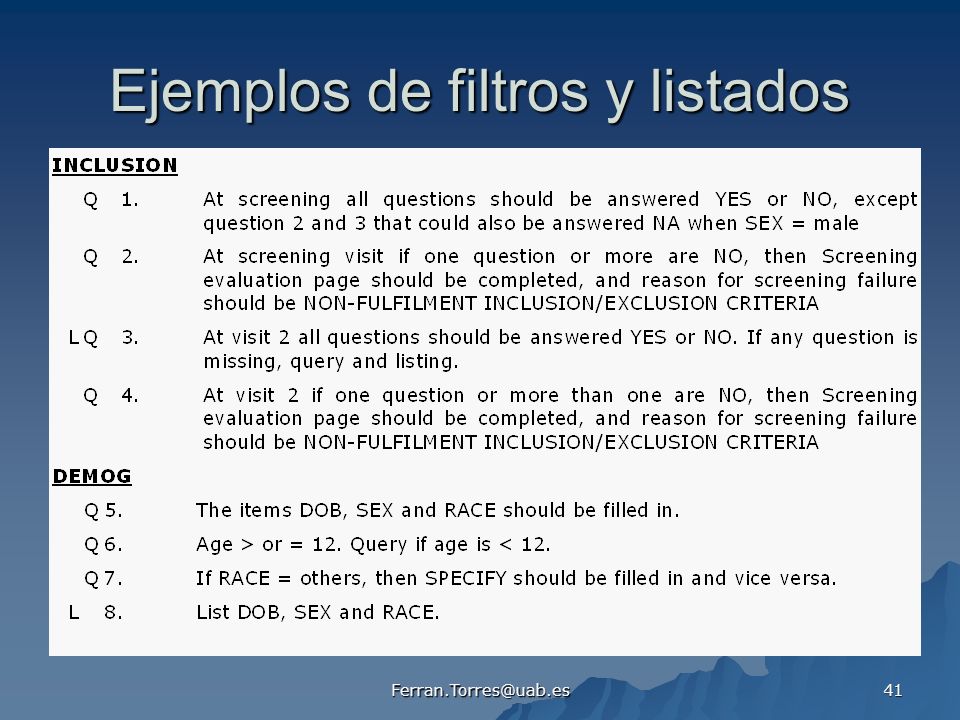 Ejemplos de filtros y listados

INCLUSION

Q 1. At screening all questions should be answered YES or NO, except question 2 and 3 that could also be answered NA when SEX = male

Q 2. At screening visit if one question or more are NO, then Screening evaluation page should be completed, and reason for screening failure should be NON-FULFILMENT INCLUSION/EXCLUSION CRITERIA

LQ 3. At visit 2 all questions should be answered YES or NO. If any question is missing, query and listing.

Q 4. At visit 2 if one question or more than one are NO, then Screening evaluation page should be completed, and reason for screening failure should be NON-FULFILMENT INCLUSION/EXCLUSION CRITERIA

DEMOG

Q 5. The items DOB, SEX and RACE should be filled in.

Q 6. Age > or = 12. Query if age is < 12.

Q 7. If RACE = others, then SPECIFY should be filled in and vice versa.

L 8. List DOB, SEX and RACE.

Ferran.Torres@uab.es

41